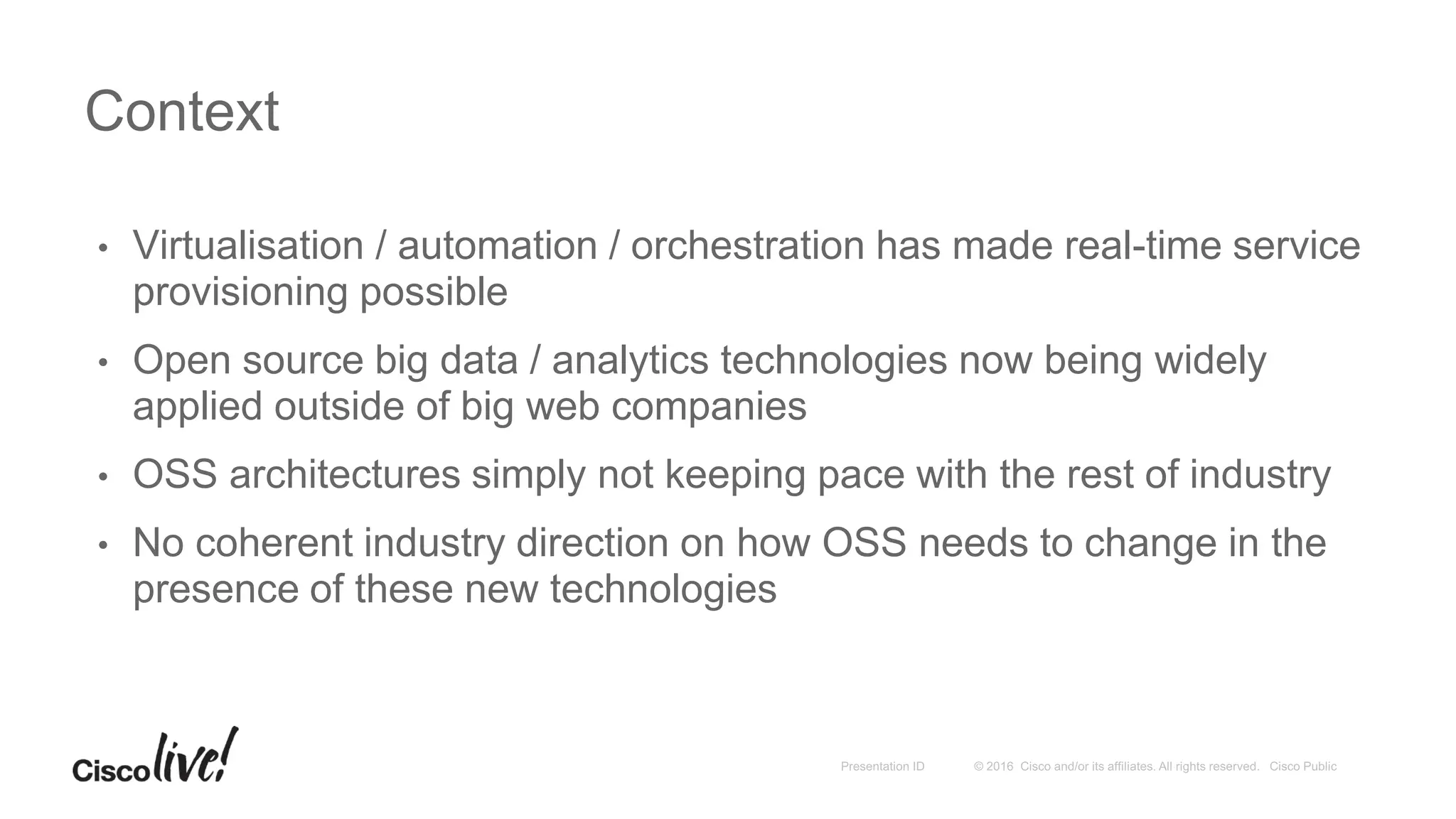 Context

• Virtualisation / automation / orchestration has made real-time service provisioning possible

• Open source big data / analytics technologies now being widely applied outside of big web companies

• OSS architectures simply not keeping pace with the rest of industry

• No coherent industry direction on how OSS needs to change in the presence of these new technologies

Cisco live!

Presentation ID © 2016 Cisco and/or its affiliates. All rights reserved. Cisco Public